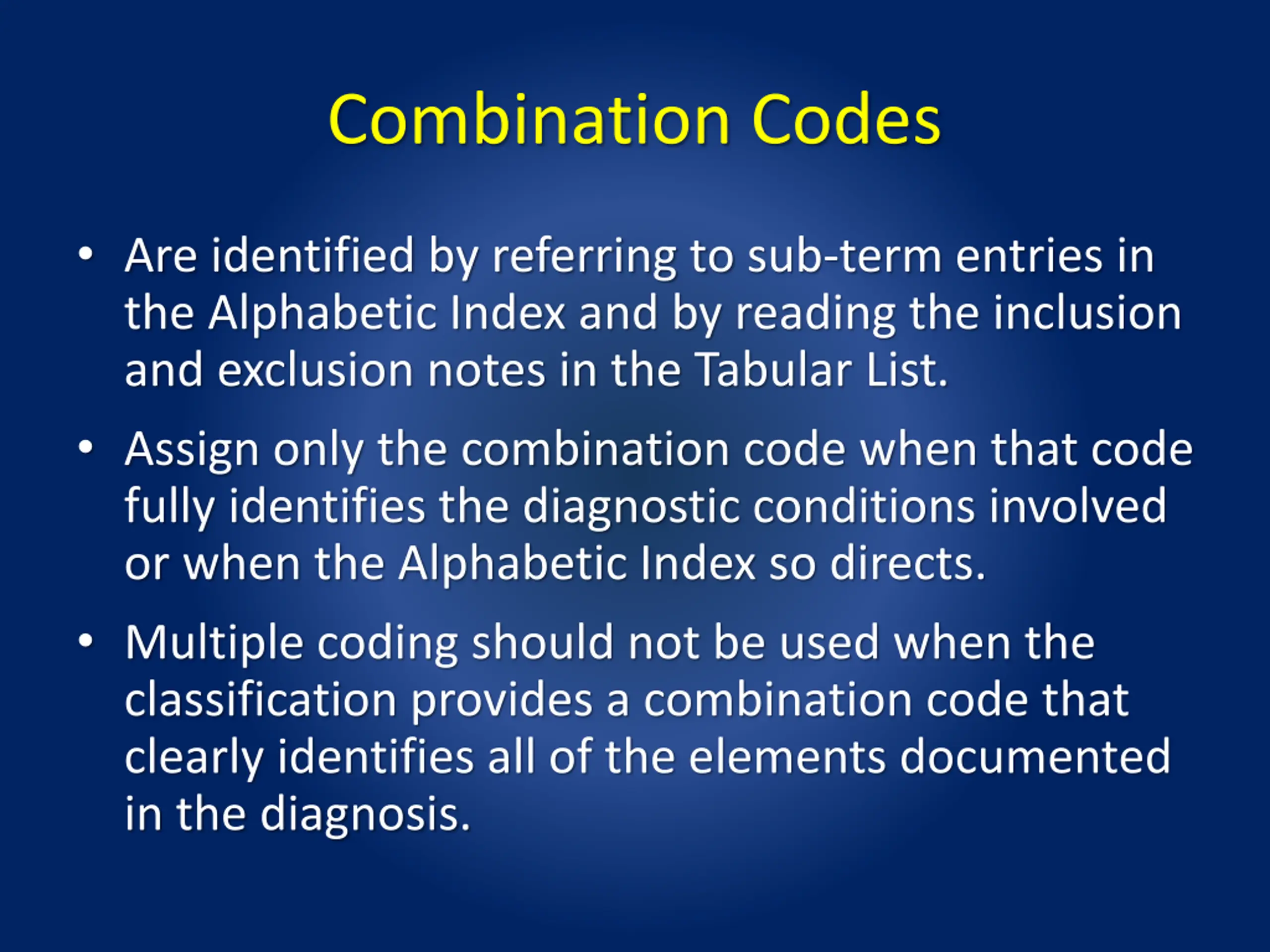 Combination Codes

• Are identified by referring to sub-term entries in the Alphabetic Index and by reading the inclusion and exclusion notes in the Tabular List.

• Assign only the combination code when that code fully identifies the diagnostic conditions involved or when the Alphabetic Index so directs.

• Multiple coding should not be used when the classification provides a combination code that clearly identifies all of the elements documented in the diagnosis.